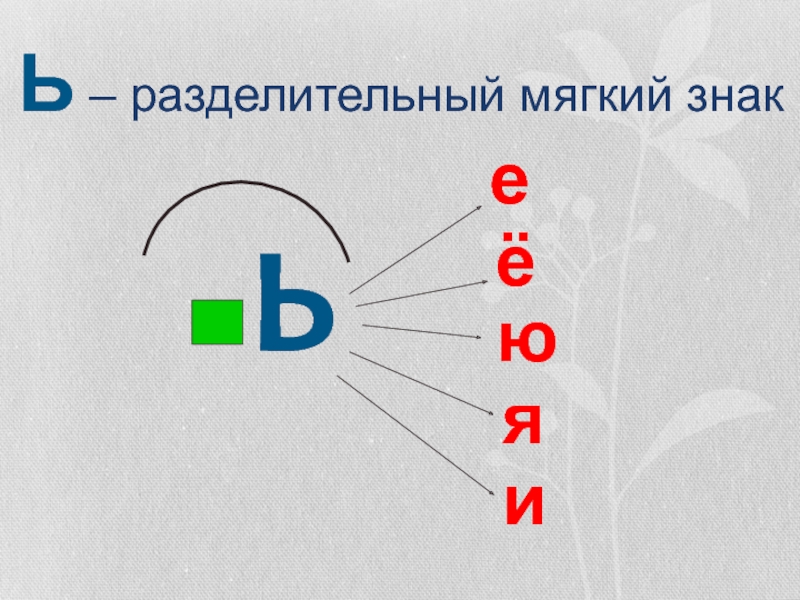 Ь – разделительный мягкий знак

Ь

е
ё
ю
я
и